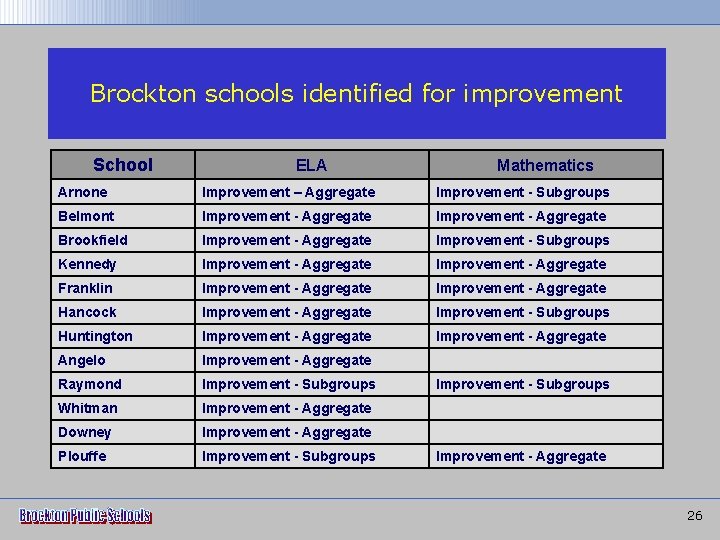 Brockton schools identified for improvement

| School | ELA | Mathematics |
|---|---|---|
| Arnone | Improvement – Aggregate | Improvement - Subgroups |
| Belmont | Improvement - Aggregate | Improvement - Aggregate |
| Brookfield | Improvement - Aggregate | Improvement - Subgroups |
| Kennedy | Improvement - Aggregate | Improvement - Aggregate |
| Franklin | Improvement - Aggregate | Improvement - Aggregate |
| Hancock | Improvement - Aggregate | Improvement - Subgroups |
| Huntington | Improvement - Aggregate | Improvement - Aggregate |
| Angelo | Improvement - Aggregate | |
| Raymond | Improvement - Subgroups | Improvement - Subgroups |
| Whitman | Improvement - Aggregate | |
| Downey | Improvement - Aggregate | |
| Plouffe | Improvement - Subgroups | Improvement - Aggregate |

Brockton Public Schools

26